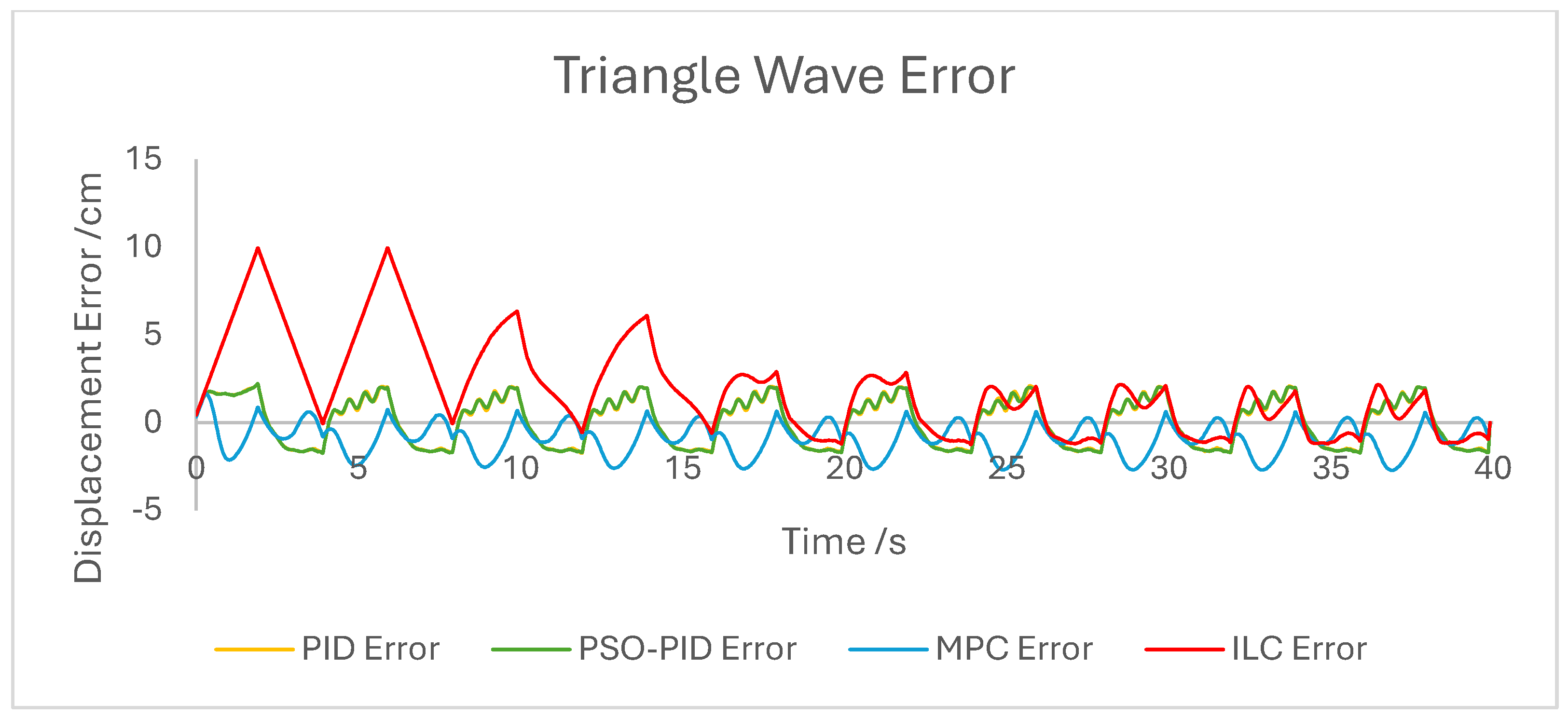 Triangle Wave Error

Displacement Error /cm

15
10
5
0
-5

0
5
10
15
20
25
30
35
40

Time /s

PID Error
PSO-PID Error
MPC Error
ILC Error